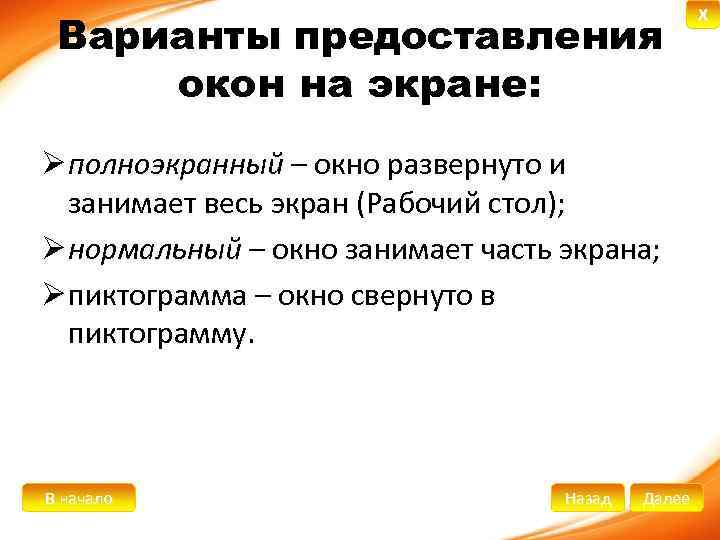 X

Варианты предоставления окон на экране:

➢ полноэкранный – окно развернуто и занимает весь экран (Рабочий стол);

➢ нормальный – окно занимает часть экрана;

➢ пиктограмма – окно свернуто в пиктограмму.

В начало

Назад

Далее